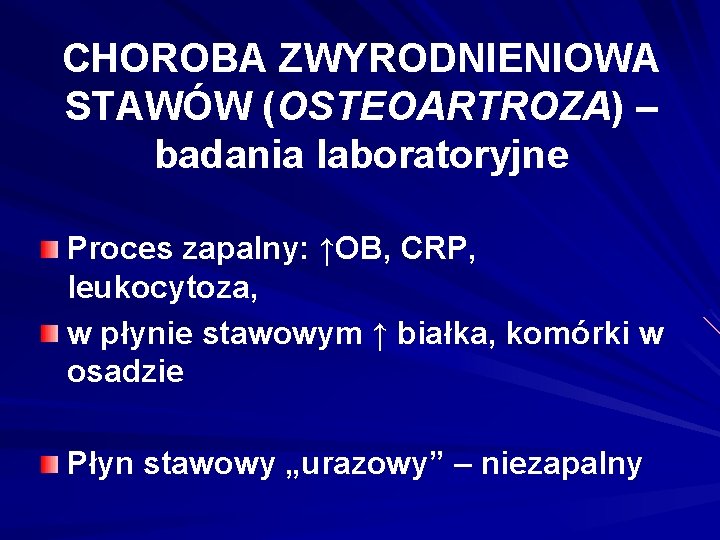 CHOROBA ZWYRODNIENIOWA STAWÓW (OSTEOARTROZA) – badania laboratoryjne

Proces zapalny: ↑OB, CRP, leukocytoza,

w płynie stawowym ↑ białka, komórki w osadzie

Płyn stawowy „urazowy” – niezapalny